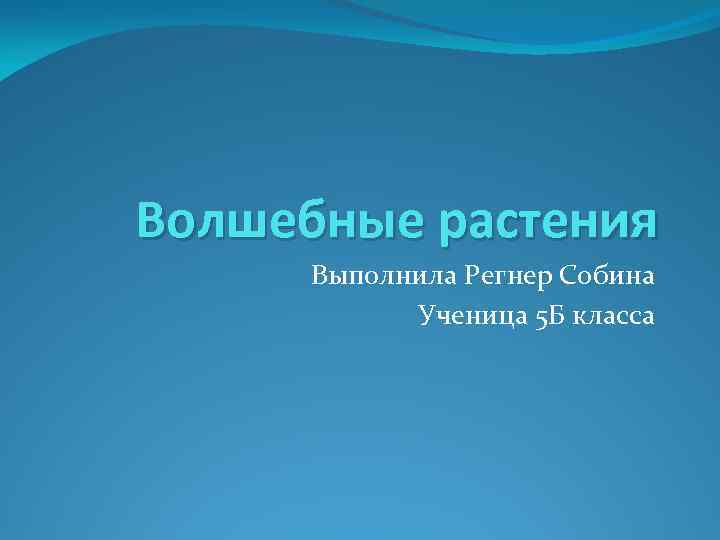 Волшебные растения

Выполнила Регнер Собина

Ученица 5Б класса